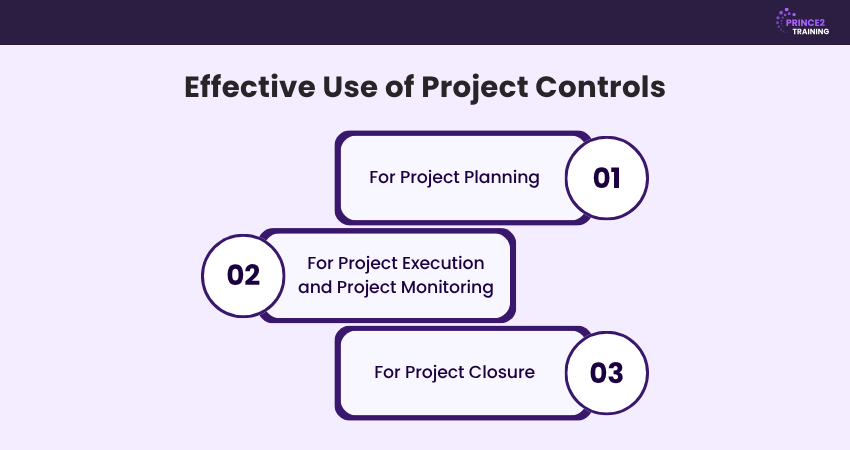 PRINCE2 TRAINING

Effective Use of Project Controls

For Project Planning 01

02 For Project Execution and Project Monitoring

For Project Closure 03